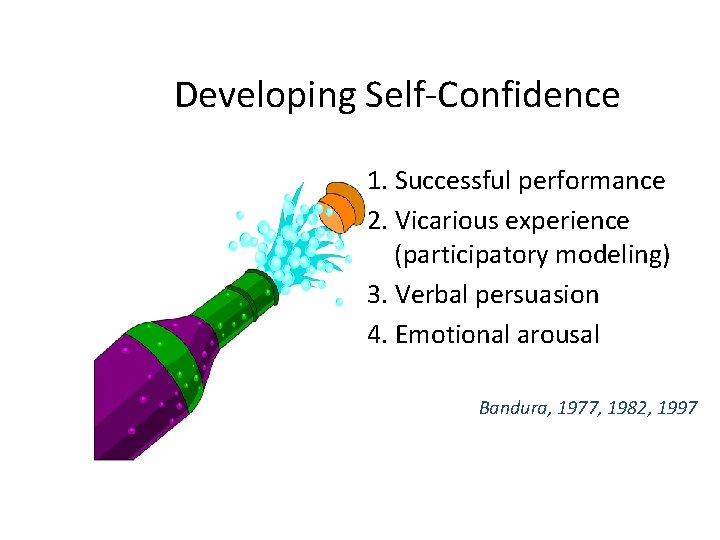 Developing Self-Confidence

1. Successful performance
2. Vicarious experience (participatory modeling)
3. Verbal persuasion
4. Emotional arousal

Bandura, 1977, 1982, 1997